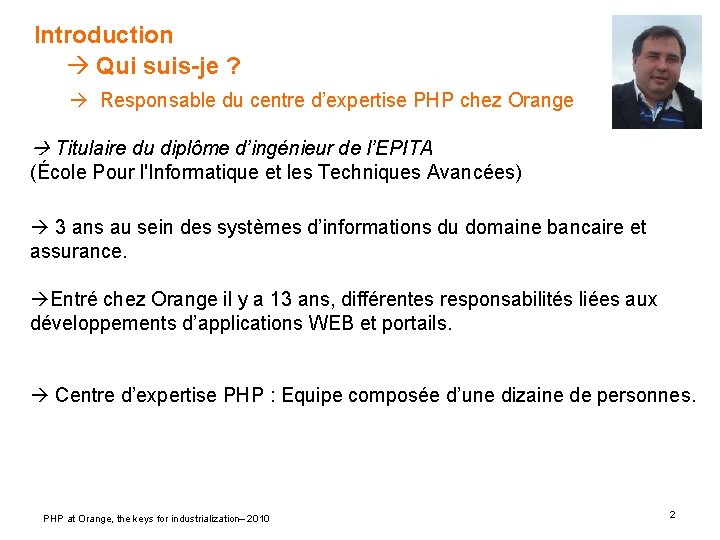 Introduction

→ Qui suis-je ?

→ Responsable du centre d'expertise PHP chez Orange

→ Titulaire du diplôme d'ingénieur de l'EPITA
(École Pour l'Informatique et les Techniques Avancées)

→ 3 ans au sein des systèmes d'informations du domaine bancaire et assurance.

→Entré chez Orange il y a 13 ans, différentes responsabilités liées aux développements d'applications WEB et portails.

→ Centre d'expertise PHP : Equipe composée d'une dizaine de personnes.

PHP at Orange, the keys for industrialization– 2010

2